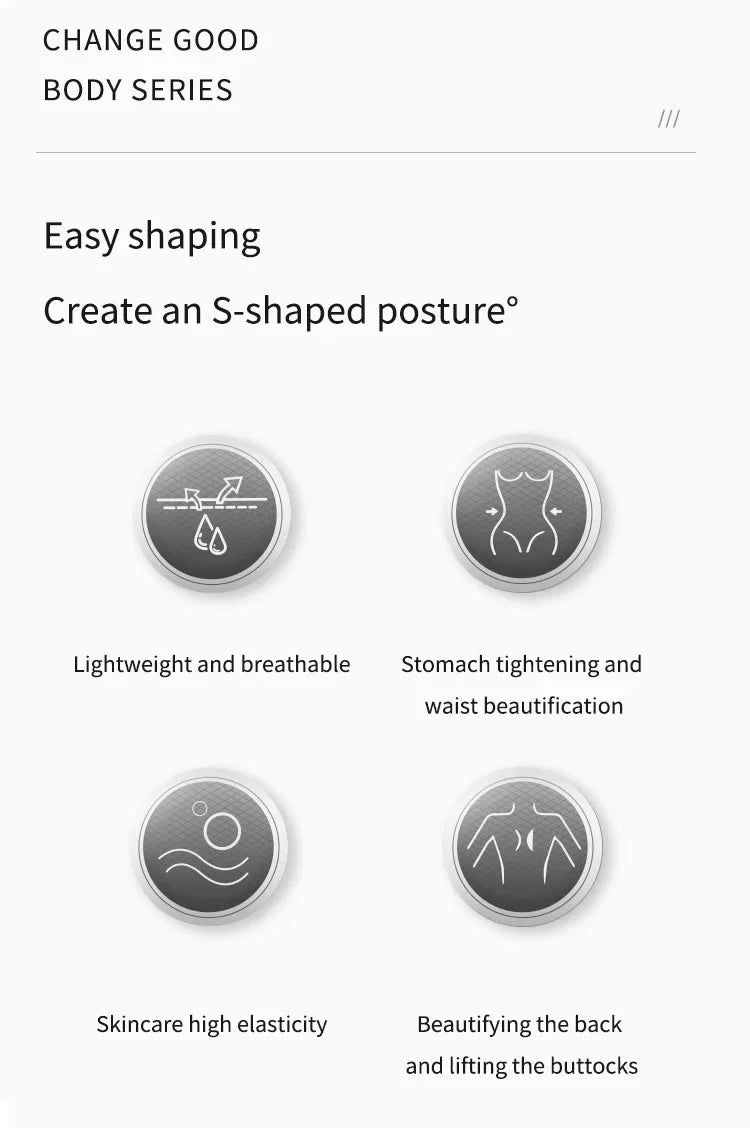 CHANGE GOOD
BODY SERIES

///

Easy shaping

Create an S-shaped posture°

Lightweight and breathable

Stomach tightening and waist beautification

Skincare high elasticity

Beautifying the back and lifting the buttocks